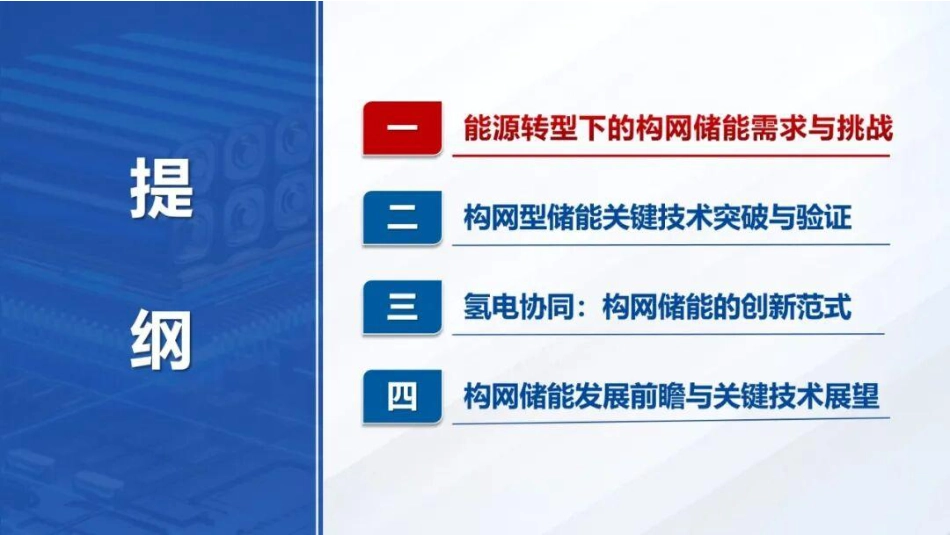 提纲

一 能源转型下的构网储能需求与挑战

二 构网型储能关键技术突破与验证

三 氢电协同：构网储能的创新范式

四 构网储能发展前瞻与关键技术展望